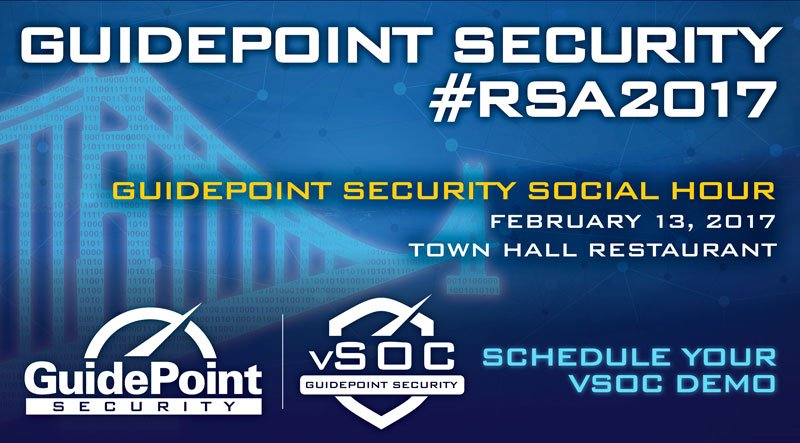 GUIDEPOINT SECURITY
#RSA2017

GUIDEPOINT SECURITY SOCIAL HOUR
FEBRUARY 13, 2017
TOWN HALL RESTAURANT

GuidePoint
SECURITY

vSOC
GUIDEPOINT SECURITY

SCHEDULE YOUR
VSOC DEMO